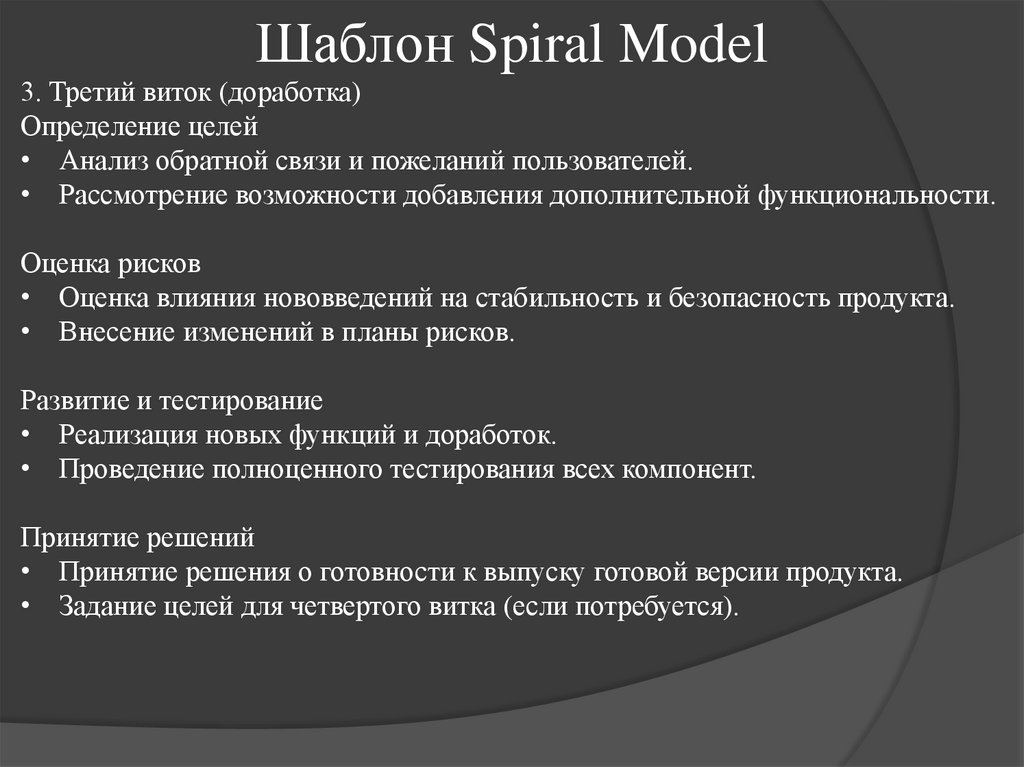 Шаблон Spiral Model

3. Третий виток (доработка)
Определение целей
• Анализ обратной связи и пожеланий пользователей.
• Рассмотрение возможности добавления дополнительной функциональности.

Оценка рисков
• Оценка влияния нововведений на стабильность и безопасность продукта.
• Внесение изменений в планы рисков.

Развитие и тестирование
• Реализация новых функций и доработок.
• Проведение полноценного тестирования всех компонент.

Принятие решений
• Принятие решения о готовности к выпуску готовой версии продукта.
• Задание целей для четвертого витка (если потребуется).